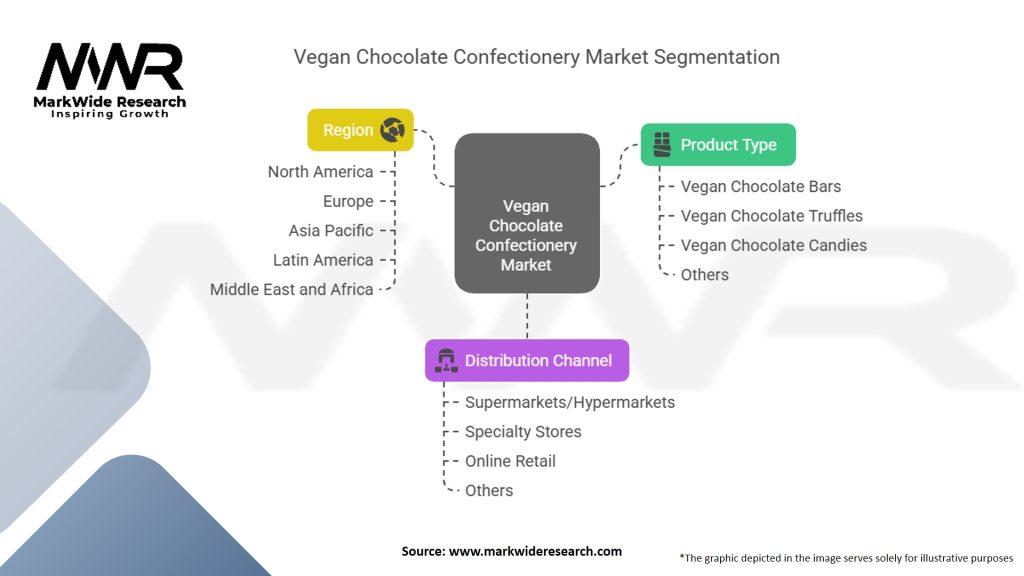 MWR
MarkWide Research
Inspiring Growth

Vegan Chocolate Confectionery Market Segmentation

Region
North America
Europe
Asia Pacific
Latin America
Middle East and Africa

Vegan Chocolate Confectionery Market

Product Type
Vegan Chocolate Bars
Vegan Chocolate Truffles
Vegan Chocolate Candies
Others

Distribution Channel
Supermarkets/Hypermarkets
Specialty Stores
Online Retail
Others

Source: www.markwideresearch.com

*The graphic depicted in the image serves solely for illustrative purposes